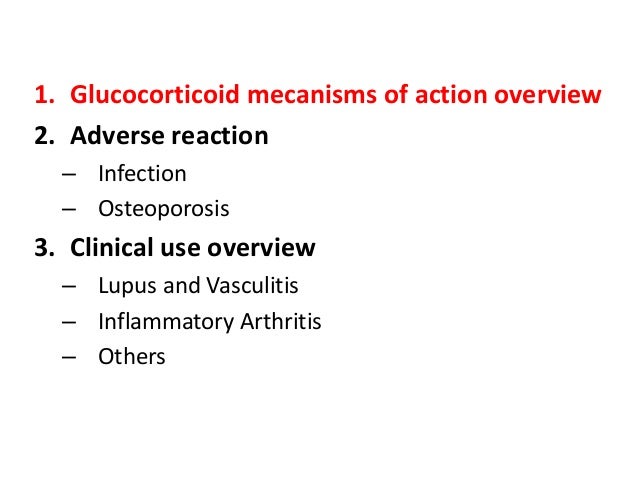 1. Glucocorticoid mecanisms of action overview
2. Adverse reaction
– Infection
– Osteoporosis
3. Clinical use overview
– Lupus and Vasculitis
– Inflammatory Arthritis
– Others